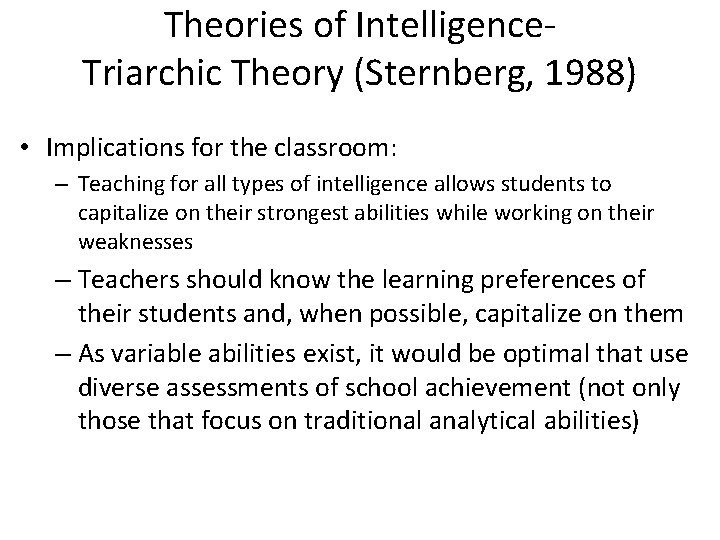 Theories of Intelligence-
Triarchic Theory (Sternberg, 1988)

• Implications for the classroom:
– Teaching for all types of intelligence allows students to capitalize on their strongest abilities while working on their weaknesses
– Teachers should know the learning preferences of their students and, when possible, capitalize on them
– As variable abilities exist, it would be optimal that use diverse assessments of school achievement (not only those that focus on traditional analytical abilities)